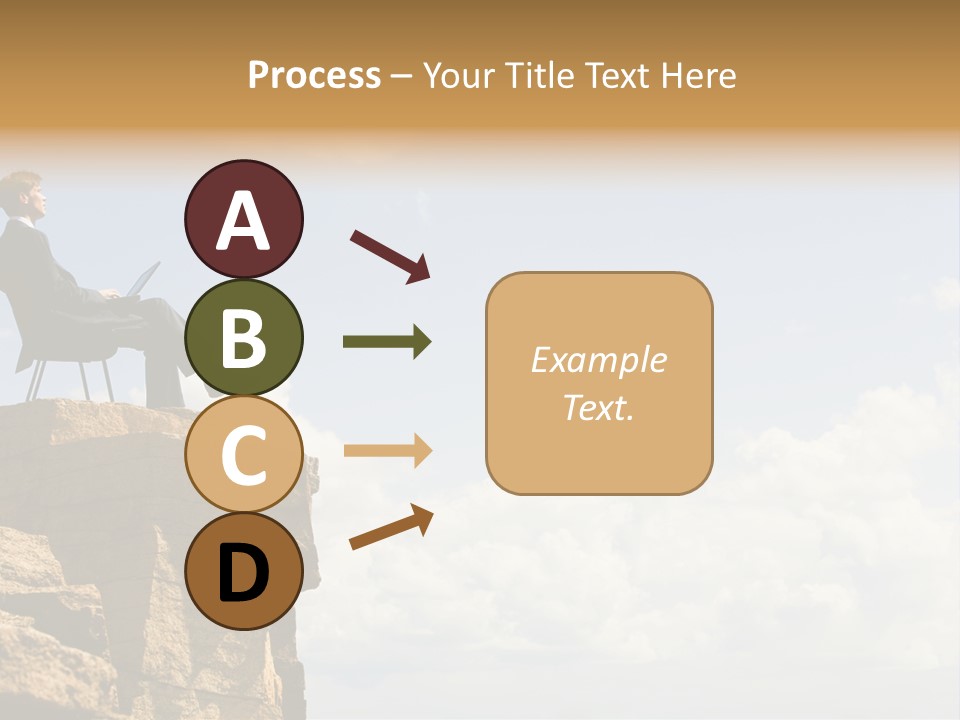 Process – Your Title Text Here

A

B

C

D

Example Text.